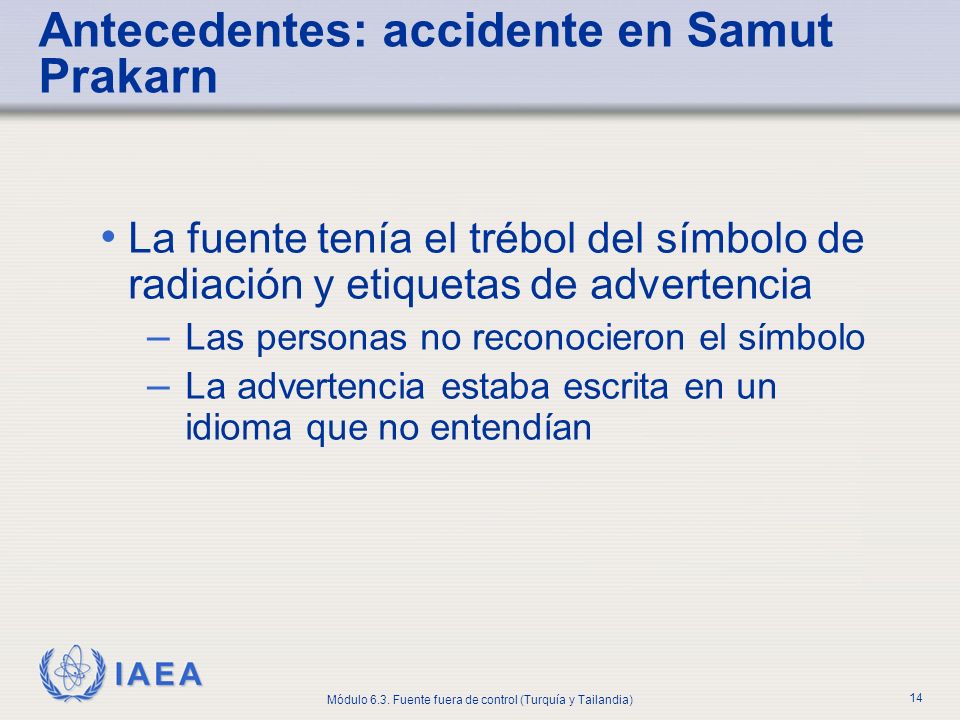 Antecedentes: accidente en Samut Prakarn

• La fuente tenía el trébol del símbolo de radiación y etiquetas de advertencia
– Las personas no reconocieron el símbolo
– La advertencia estaba escrita en un idioma que no entendían

IAEA

Módulo 6.3. Fuente fuera de control (Turquía y Tailandia)

14